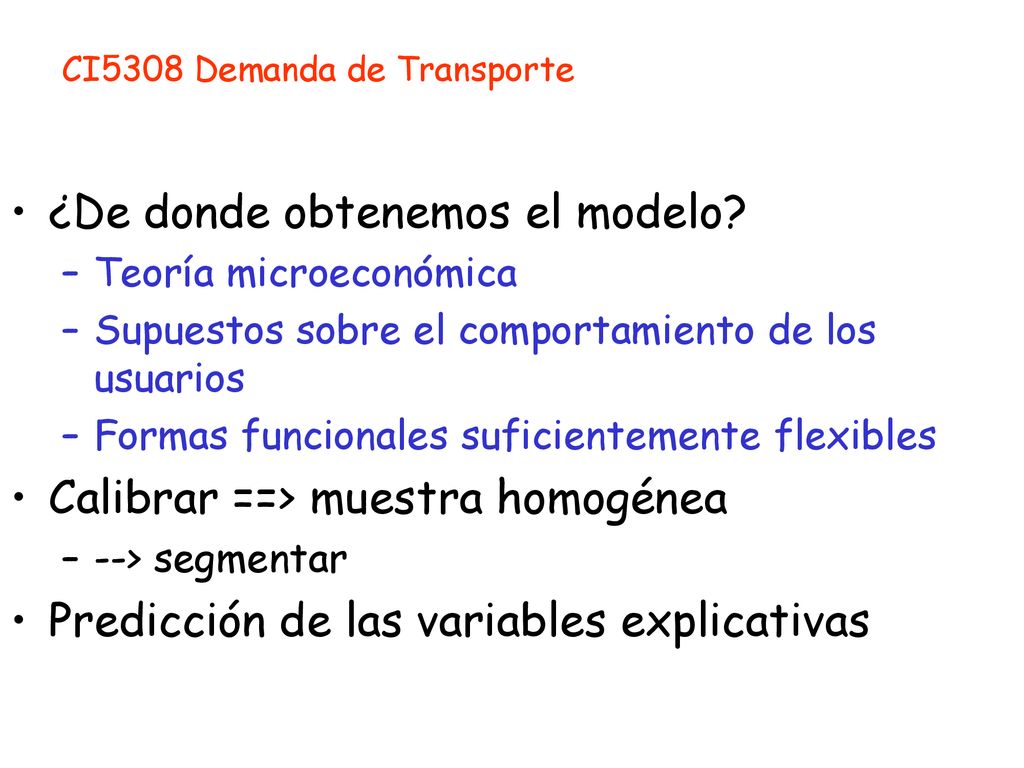 CI5308 Demanda de Transporte

• ¿De donde obtenemos el modelo?
– Teoría microeconómica
– Supuestos sobre el comportamiento de los usuarios
– Formas funcionales suficientemente flexibles
• Calibrar ==> muestra homogénea
– --> segmentar
• Predicción de las variables explicativas